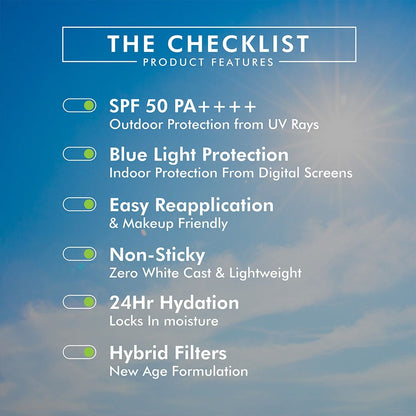 THE CHECKLIST
PRODUCT FEATURES

SPF 50 PA++++
Outdoor Protection from UV Rays

Blue Light Protection
Indoor Protection From Digital Screens

Easy Reapplication
& Makeup Friendly

Non-Sticky
Zero White Cast & Lightweight

24Hr Hydation
Locks In moisture

Hybrid Filters
New Age Formulation